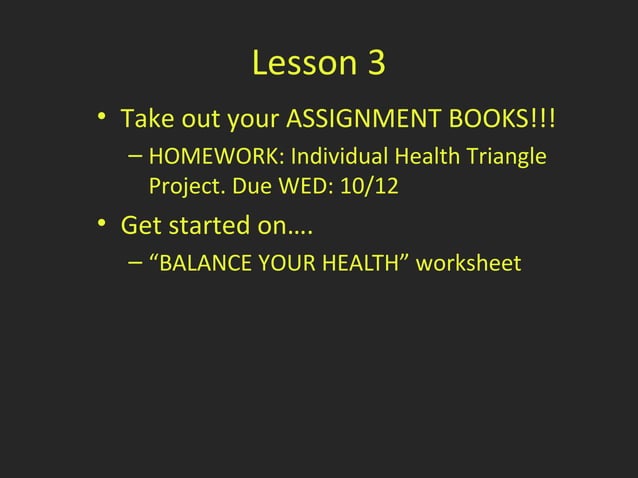 Lesson 3

• Take out your ASSIGNMENT BOOKS!!!
– HOMEWORK: Individual Health Triangle Project. Due WED: 10/12

• Get started on….
– “BALANCE YOUR HEALTH” worksheet